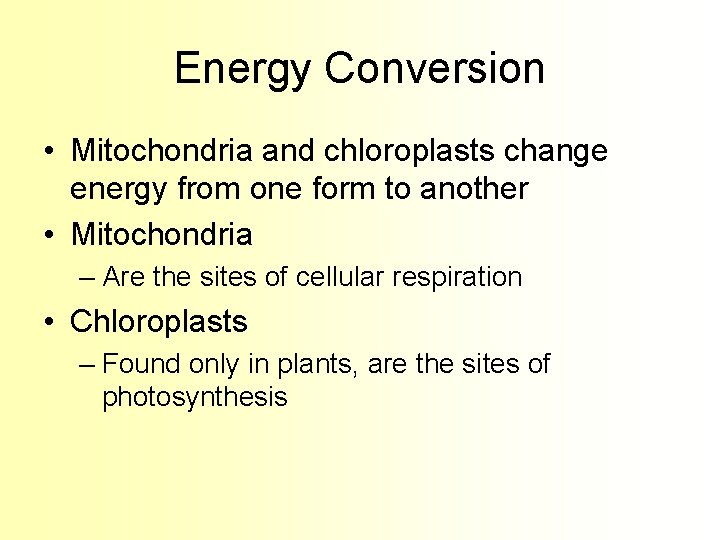 Energy Conversion

• Mitochondria and chloroplasts change energy from one form to another
• Mitochondria
– Are the sites of cellular respiration
• Chloroplasts
– Found only in plants, are the sites of photosynthesis